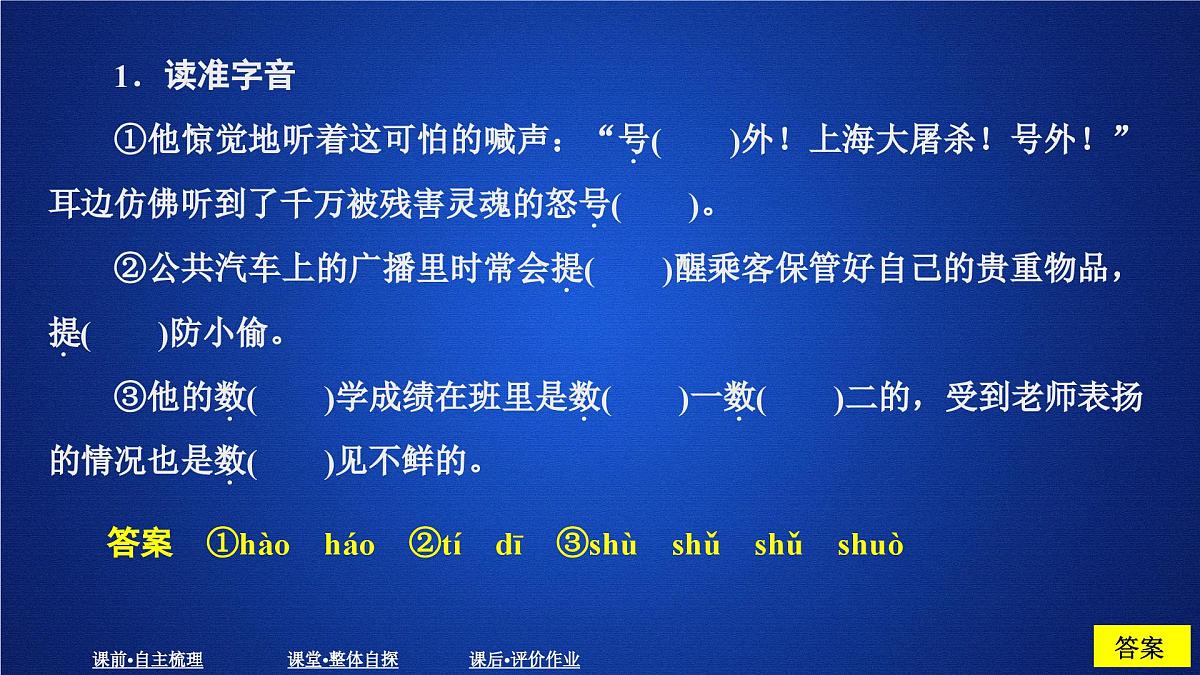 1．读准字音

①他惊觉地听着这可怕的喊声：“号(　　)外！上海大屠杀！号外！”耳边仿佛听到了千万被残害灵魂的怒号(　　)。

②公共汽车上的广播里时常会提(　　)醒乘客保管好自己的贵重物品，提(　　)防小偷。

③他的数(　　)学成绩在班里是数(　　)一数(　　)二的，受到老师表扬的情况也是数(　　)见不鲜的。

答案　①hào　háo　②tí　dī　③shù　shǔ　shǔ　shuò

课前•自主梳理　课堂•整体自探　课后•评价作业　答案